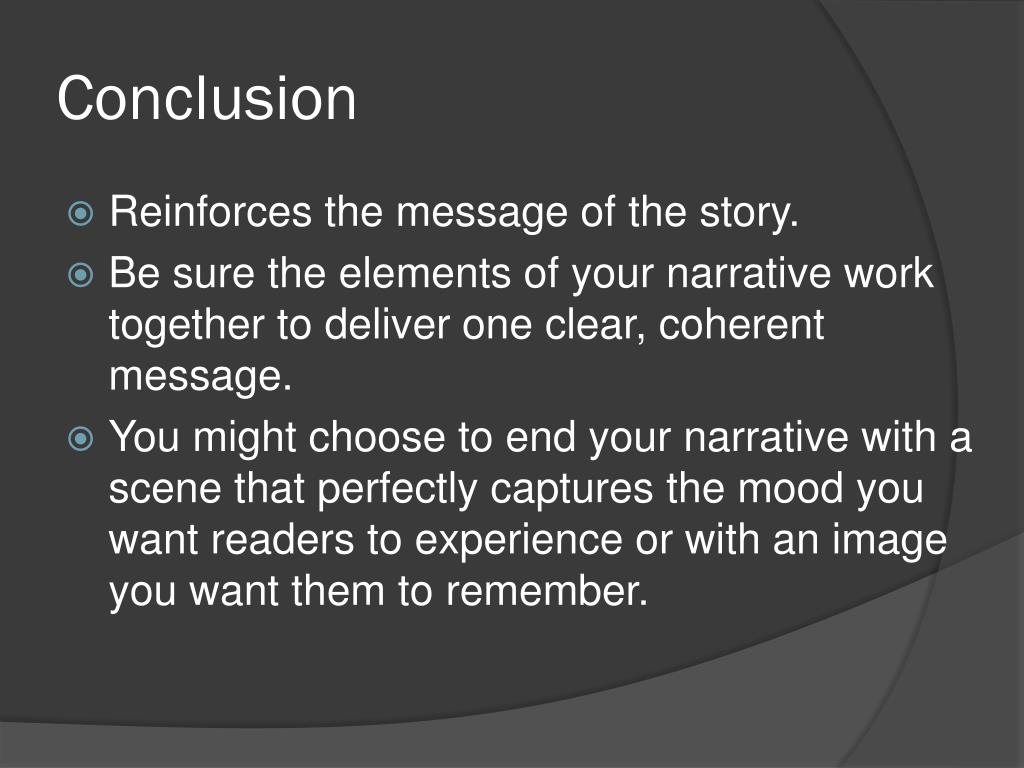 Conclusion

Reinforces the message of the story.

Be sure the elements of your narrative work together to deliver one clear, coherent message.

You might choose to end your narrative with a scene that perfectly captures the mood you want readers to experience or with an image you want them to remember.